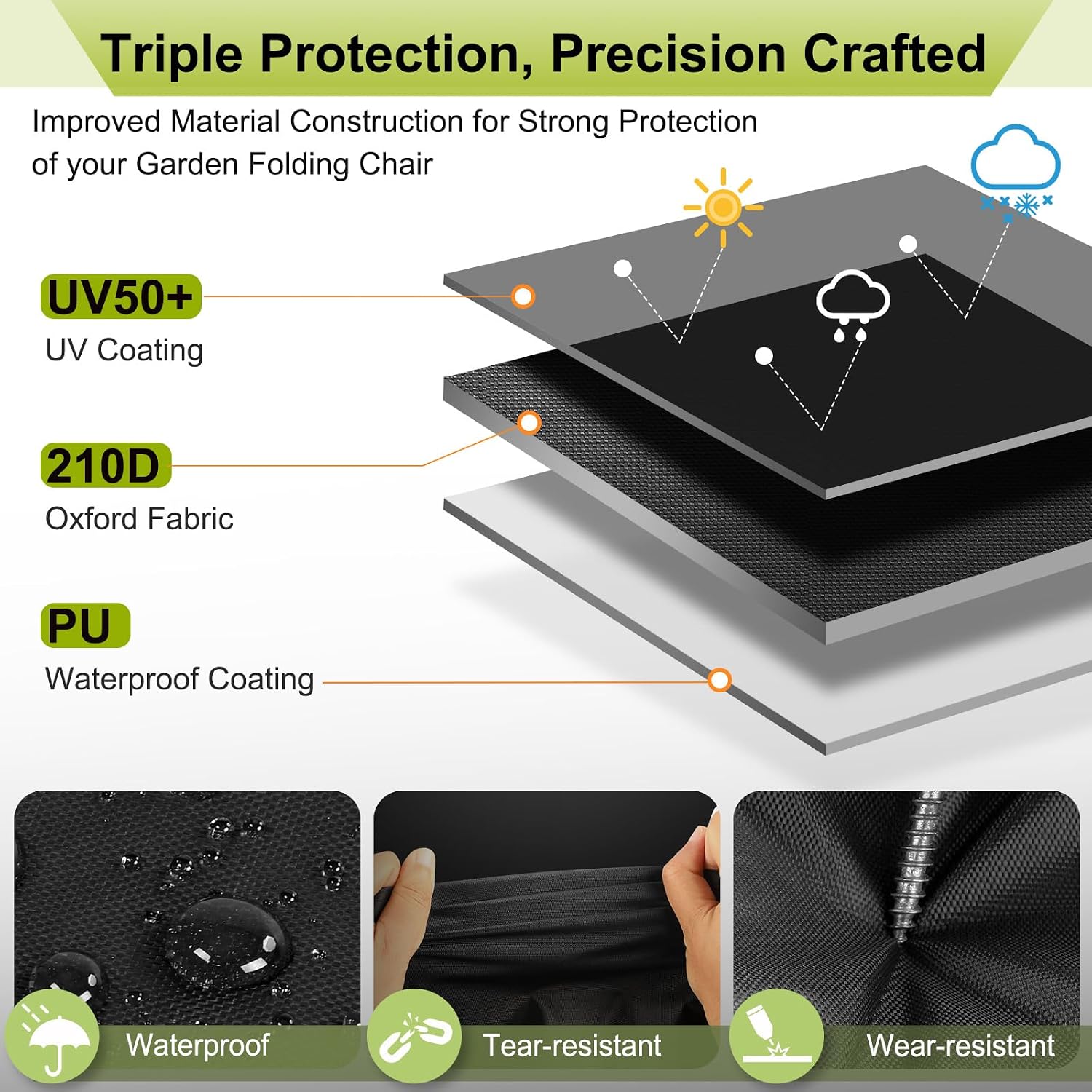 Triple Protection, Precision Crafted

Improved Material Construction for Strong Protection of your Garden Folding Chair

UV50+
UV Coating

210D
Oxford Fabric

PU
Waterproof Coating

Waterproof

Tear-resistant

Wear-resistant